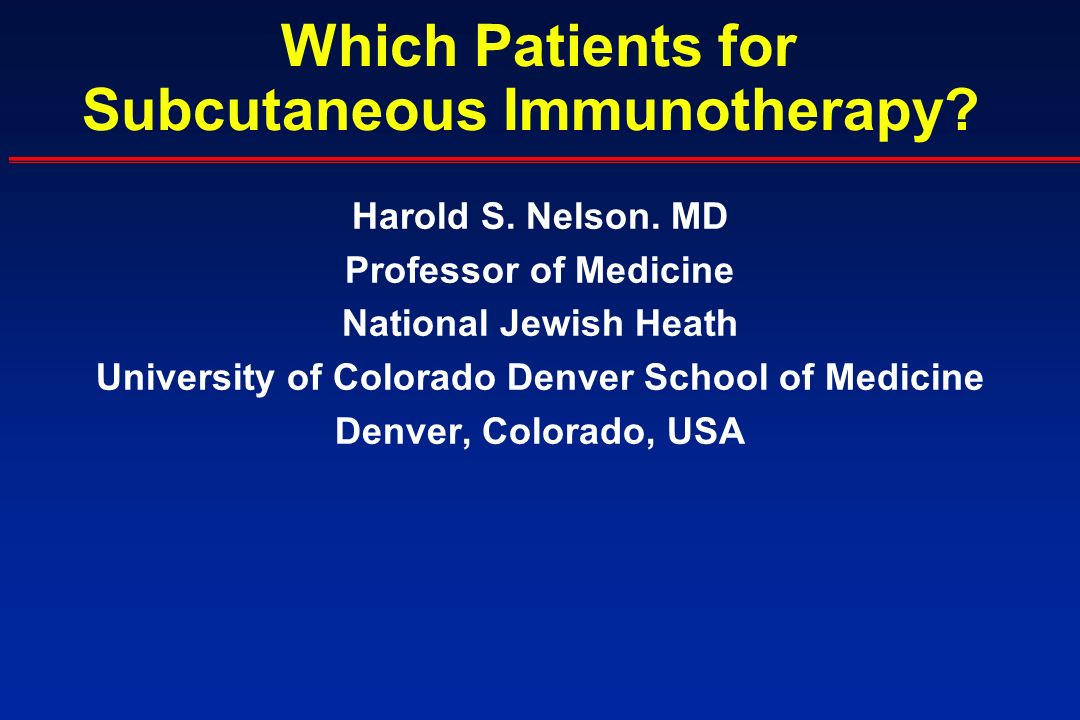 Which Patients for Subcutaneous Immunotherapy?

Harold S. Nelson. MD
Professor of Medicine
National Jewish Heath
University of Colorado Denver School of Medicine
Denver, Colorado, USA